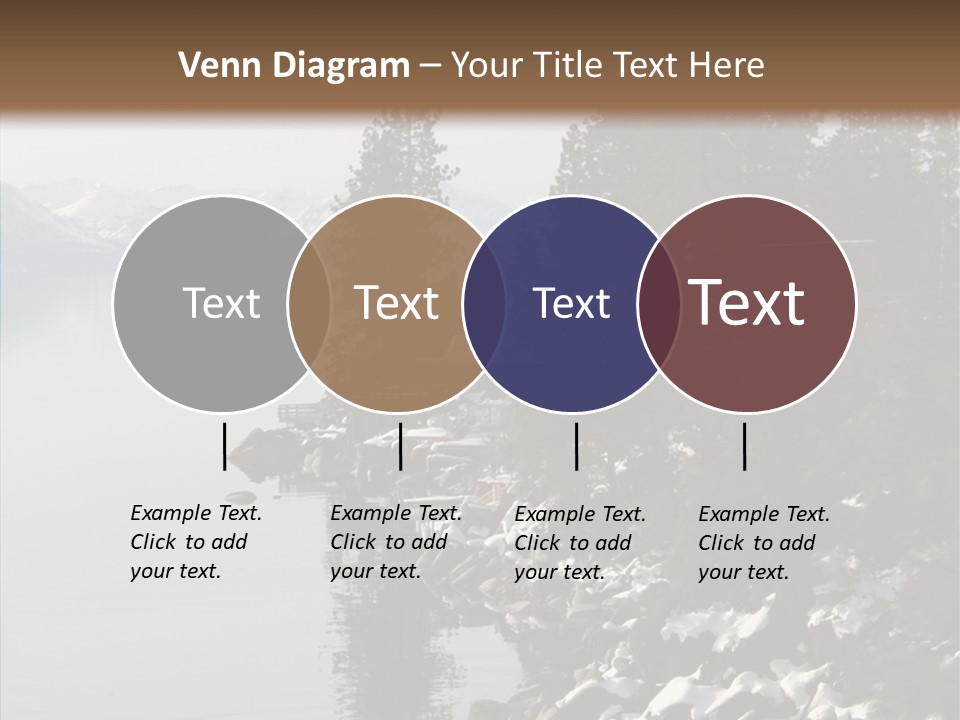 Venn Diagram – Your Title Text Here

Text

Text

Text

Text

Example Text. Click to add your text.

Example Text. Click to add your text.

Example Text. Click to add your text.

Example Text. Click to add your text.